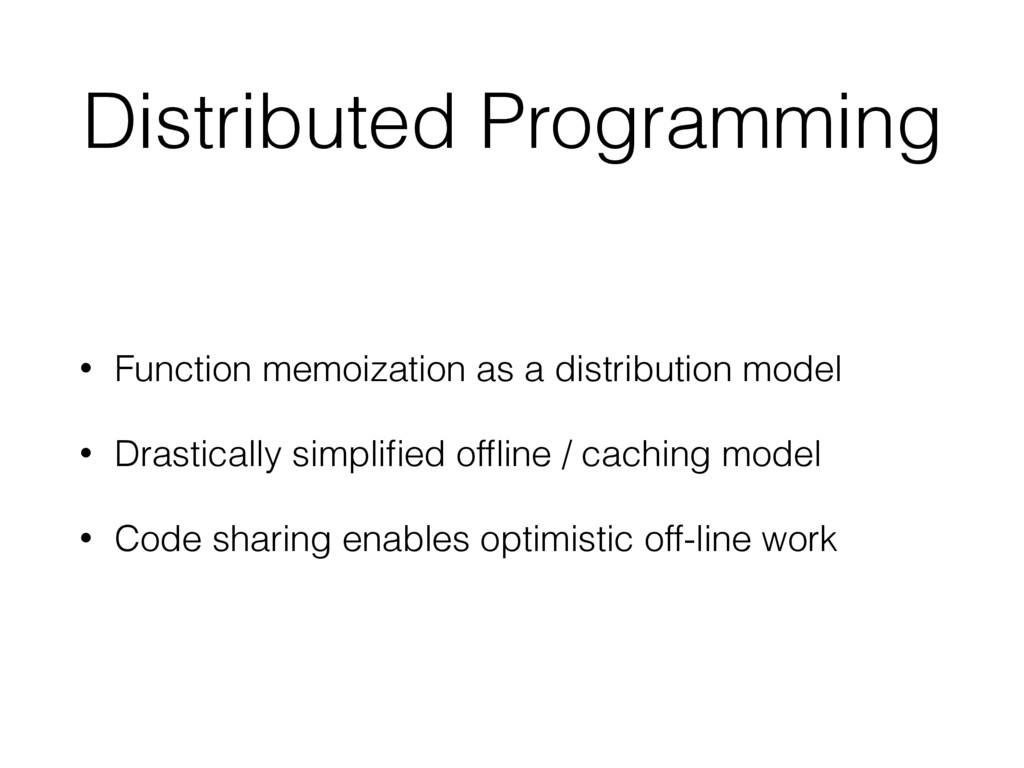 Distributed Programming

• Function memoization as a distribution model

• Drastically simplified offline / caching model

• Code sharing enables optimistic off-line work